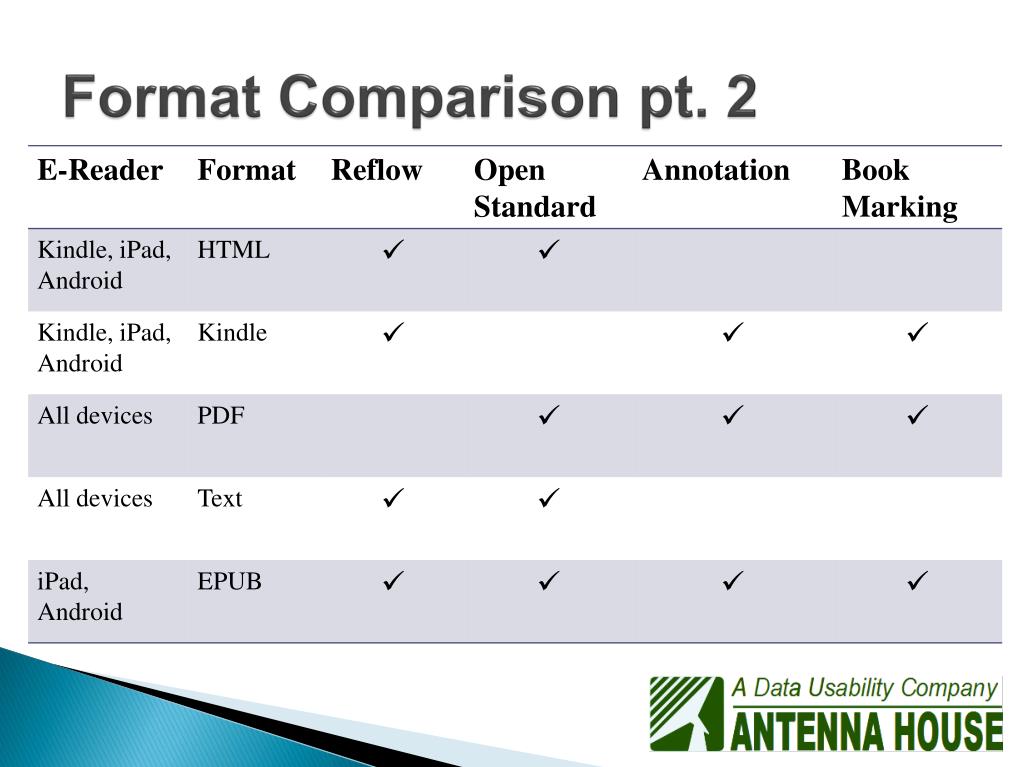 Format Comparison pt. 2

| E-Reader | Format | Reflow | Open Standard | Annotation | Book Marking |
|---|---|---|---|---|---|
| Kindle, iPad, Android | HTML | ✓ | ✓ | | |
| Kindle, iPad, Android | Kindle | ✓ | | ✓ | ✓ |
| All devices | PDF | | ✓ | ✓ | ✓ |
| All devices | Text | ✓ | ✓ | | |
| iPad, Android | EPUB | ✓ | ✓ | ✓ | ✓ |

A Data Usability Company
ANTENNA HOUSE